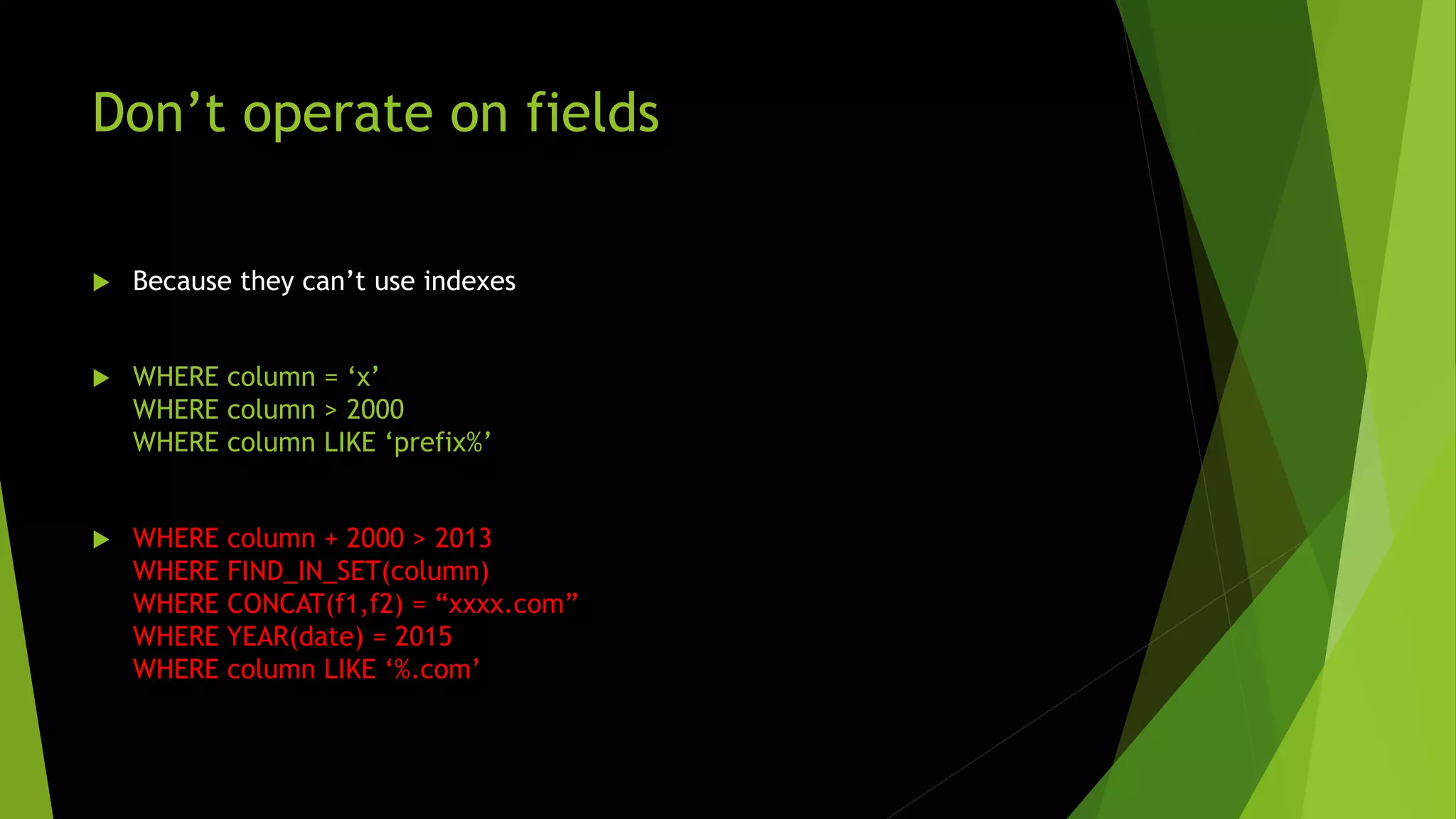 Don’t operate on fields

Because they can’t use indexes

WHERE column = ‘x’
WHERE column > 2000
WHERE column LIKE ‘prefix%’

WHERE column + 2000 > 2013
WHERE FIND_IN_SET(column)
WHERE CONCAT(f1,f2) = “xxxx.com”
WHERE YEAR(date) = 2015
WHERE column LIKE ‘%.com’